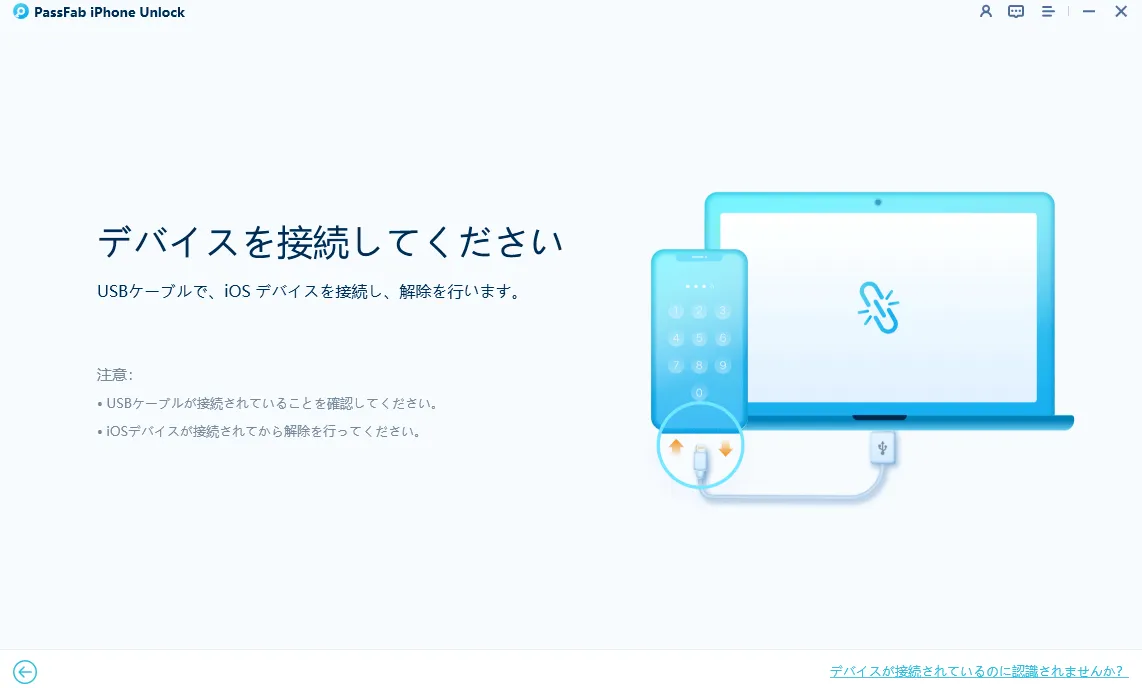 PassFab iPhone Unlock

デバイスを接続してください

USBケーブルで、iOS デバイスを接続し、解除を行います。

注意:

• USBケーブルが接続されていることを確認してください。

• iOSデバイスが接続されてから解除を行ってください。

1 2 3
4 5 6
7 8 9
0

デバイスが接続されているのに認識されませんか？